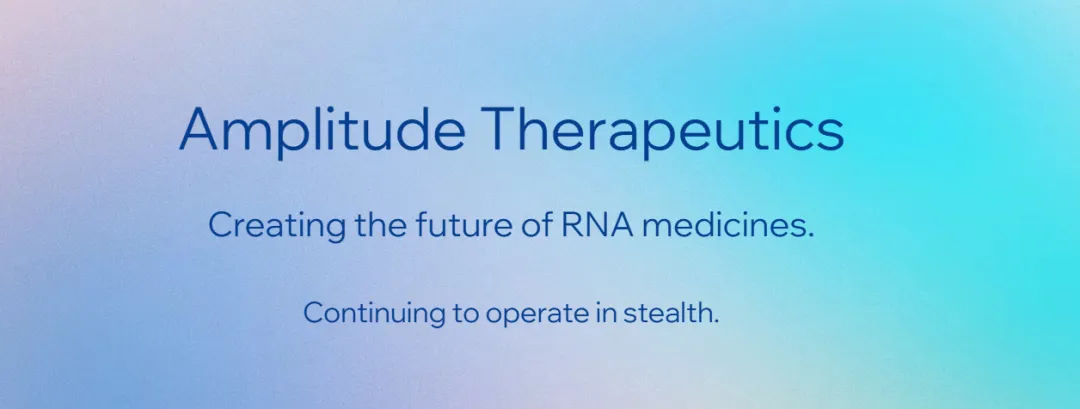 Amplitude Therapeutics

Creating the future of RNA medicines.

Continuing to operate in stealth.